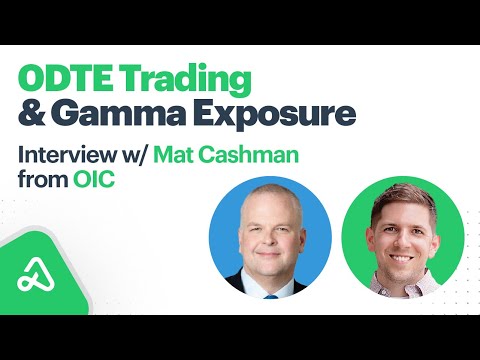 ODTE Trading
& Gamma Exposure

Interview w/ Mat Cashman from OIC